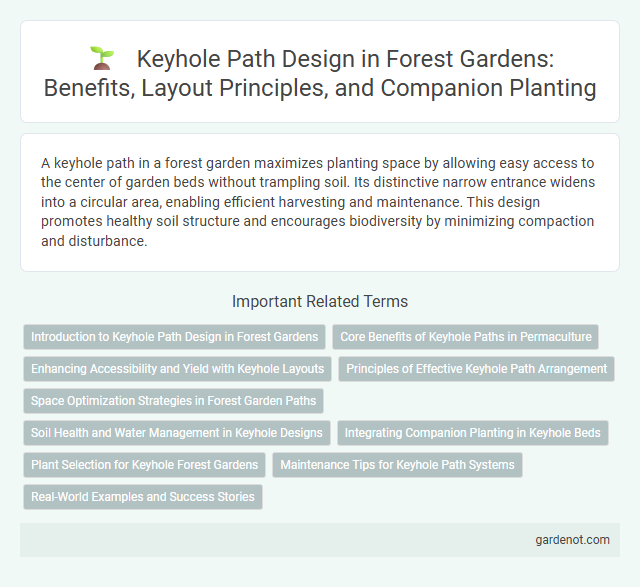 Keyhole Path Design in Forest Gardens: Benefits, Layout Principles, and Companion Planting

A keyhole path in a forest garden maximizes planting space by allowing easy access to the center of garden beds without trampling soil. Its distinctive narrow entrance widens into a circular area, enabling efficient harvesting and maintenance. This design promotes healthy soil structure and encourages biodiversity by minimizing compaction and disturbance.

Important Related Terms

Introduction to Keyhole Path Design in Forest Gardens
Core Benefits of Keyhole Paths in Permaculture
Enhancing Accessibility and Yield with Keyhole Layouts
Principles of Effective Keyhole Path Arrangement
Space Optimization Strategies in Forest Garden Paths
Soil Health and Water Management in Keyhole Designs
Integrating Companion Planting in Keyhole Beds
Plant Selection for Keyhole Forest Gardens
Maintenance Tips for Keyhole Path Systems
Real-World Examples and Success Stories

gardenot.com